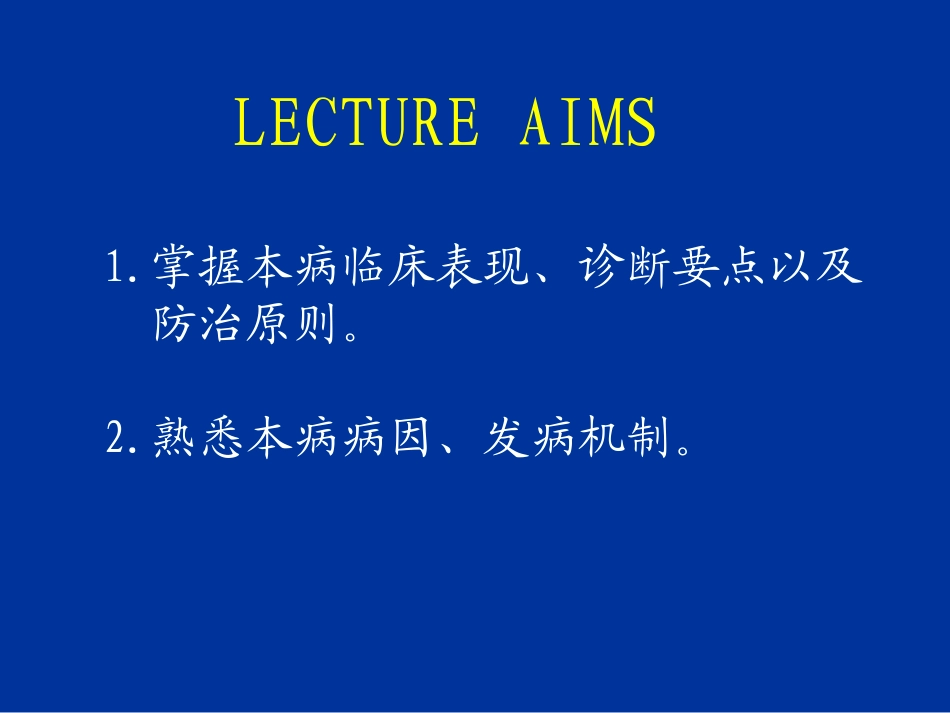 LECTURE AIMS

1. 掌握本病临床表现、诊断要点以及防治原则。

2. 熟悉本病病因、发病机制。